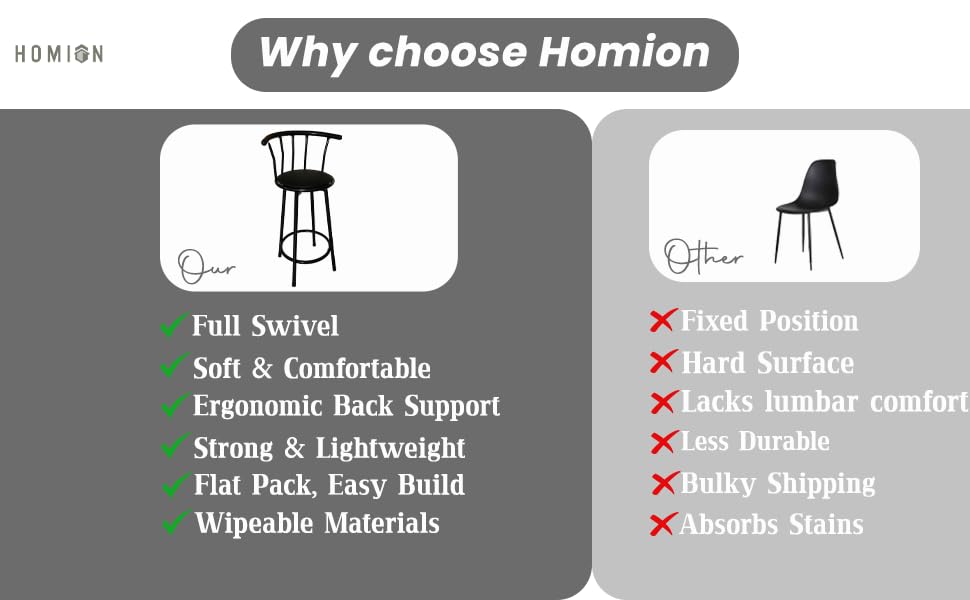 HOMION

Why choose Homion

Our

Full Swivel
Soft & Comfortable
Ergonomic Back Support
Strong & Lightweight
Flat Pack, Easy Build
Wipeable Materials

Other

Fixed Position
Hard Surface
Lacks lumbar comfort
Less Durable
Bulky Shipping
Absorbs Stains